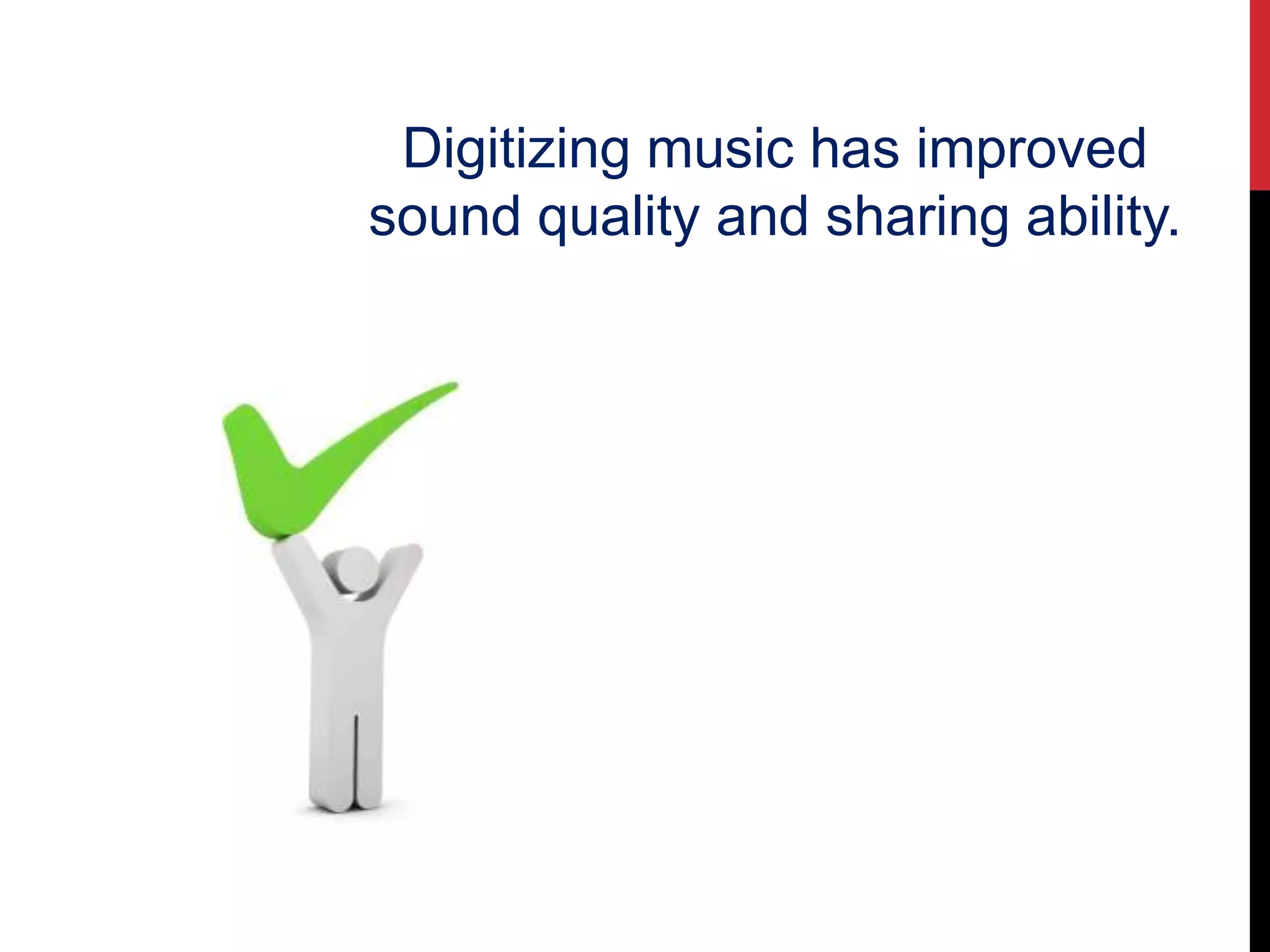 Digitizing music has improved sound quality and sharing ability.